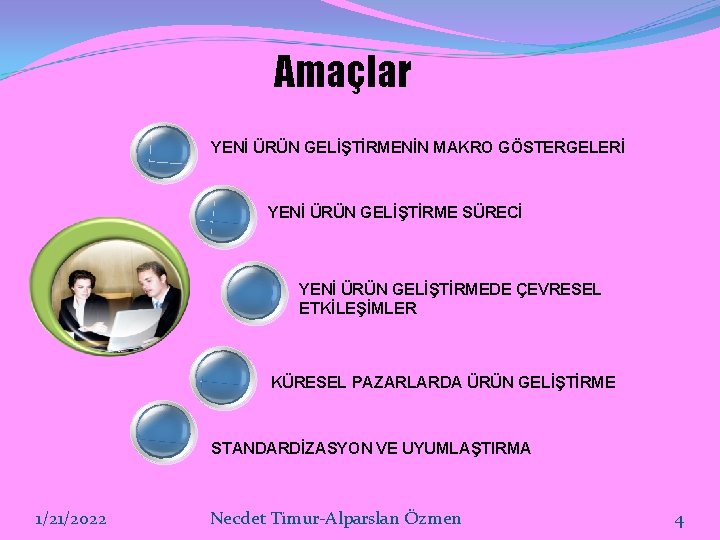 Amaçlar

YENİ ÜRÜN GELİŞTİRMENİN MAKRO GÖSTERGELERİ

YENİ ÜRÜN GELİŞTİRME SÜRECİ

YENİ ÜRÜN GELİŞTİRMEDE ÇEVRESEL ETKİLEŞİMLER

KÜRESEL PAZARLARDA ÜRÜN GELİŞTİRME

STANDARDİZASYON VE UYUMLAŞTIRMA

1/21/2022

Necdet Timur-Alparslan Özmen

4